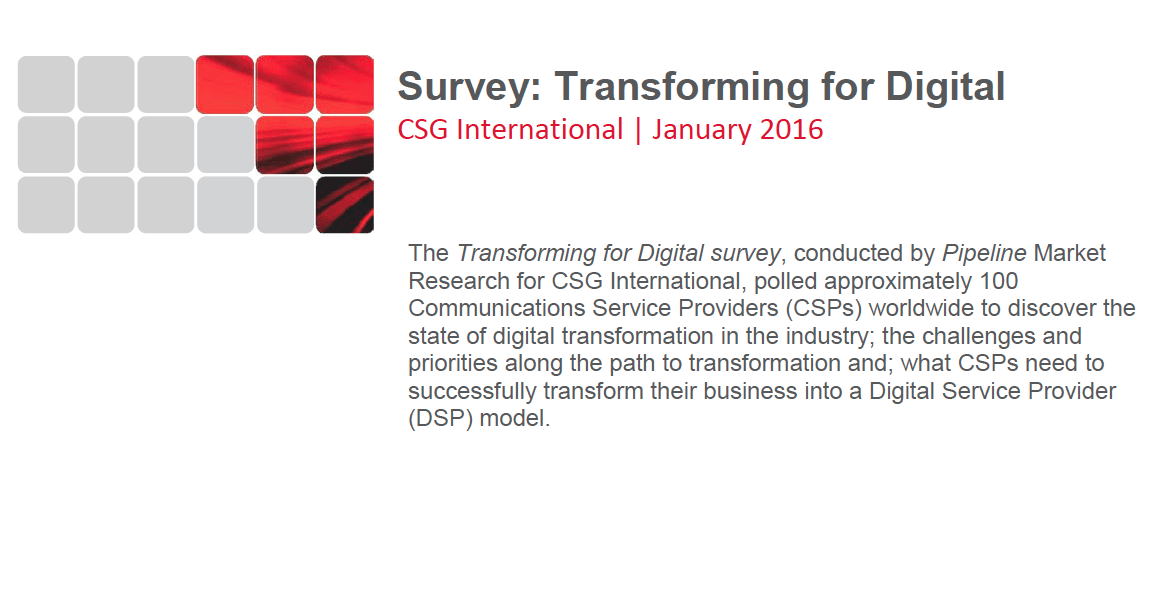 Survey: Transforming for Digital
CSG International | January 2016

The Transforming for Digital survey, conducted by Pipeline Market Research for CSG International, polled approximately 100 Communications Service Providers (CSPs) worldwide to discover the state of digital transformation in the industry; the challenges and priorities along the path to transformation and; what CSPs need to successfully transform their business into a Digital Service Provider (DSP) model.